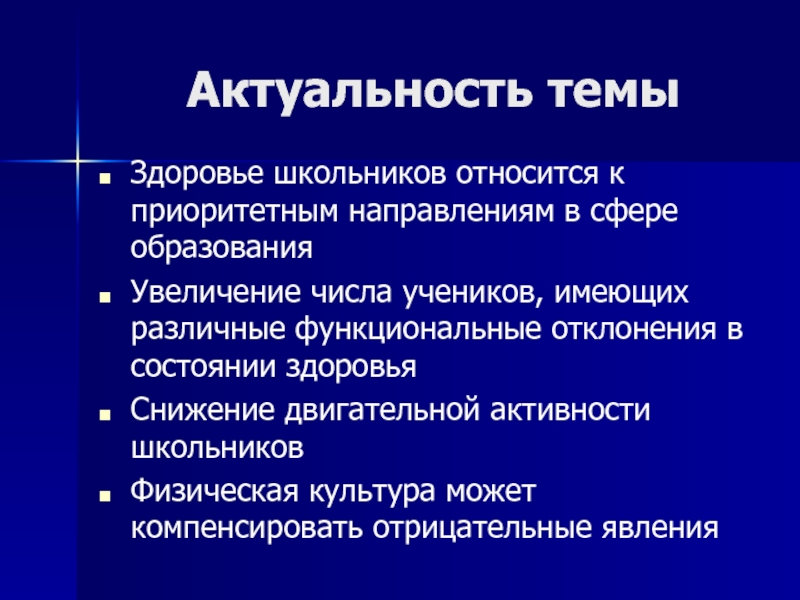 Актуальность темы

- Здоровье школьников относится к приоритетным направлениям в сфере образования
- Увеличение числа учеников, имеющих различные функциональные отклонения в состоянии здоровья
- Снижение двигательной активности школьников
- Физическая культура может компенсировать отрицательные явления